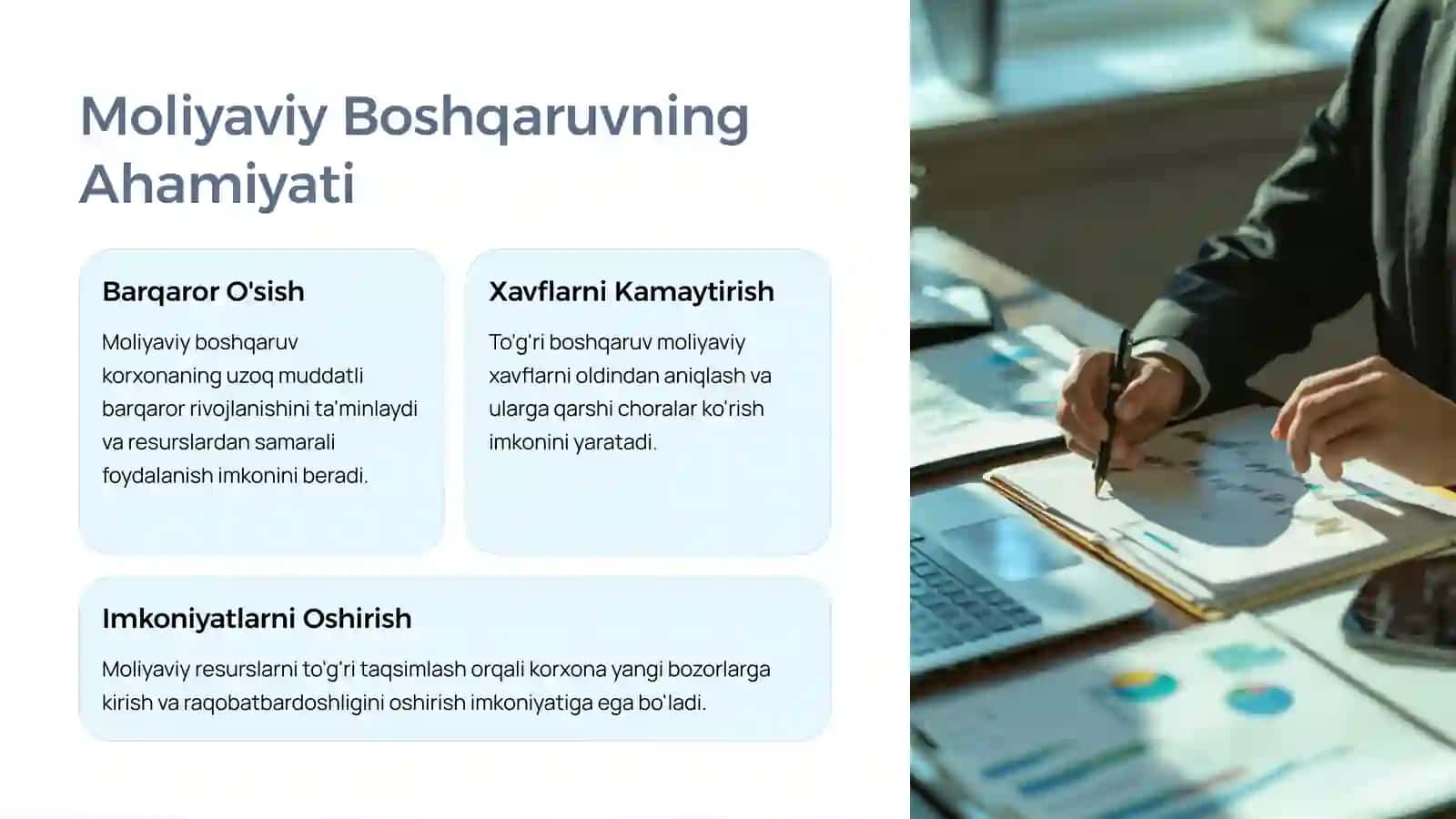 Moliyaviy Boshqaruvning Ahamiyati

Barqaror O'sish

Moliyaviy boshqaruv korxonaning uzoq muddatli barqaror rivojlanishini ta'minlaydi va resurslardan samarali foydalanish imkonini beradi.

Xavflarni Kamaytirish

To'g'ri boshqaruv moliyaviy xavflarni oldindan aniqlash va ularga qarshi choralar ko'rish imkonini yaratadi.

Imkoniyatlarni Oshirish

Moliyaviy resurslarni to'g'ri taqsimlash orqali korxona yangi bozorlarga kirish va raqobatbardoshligini oshirish imkoniyatiga ega bo'ladi.